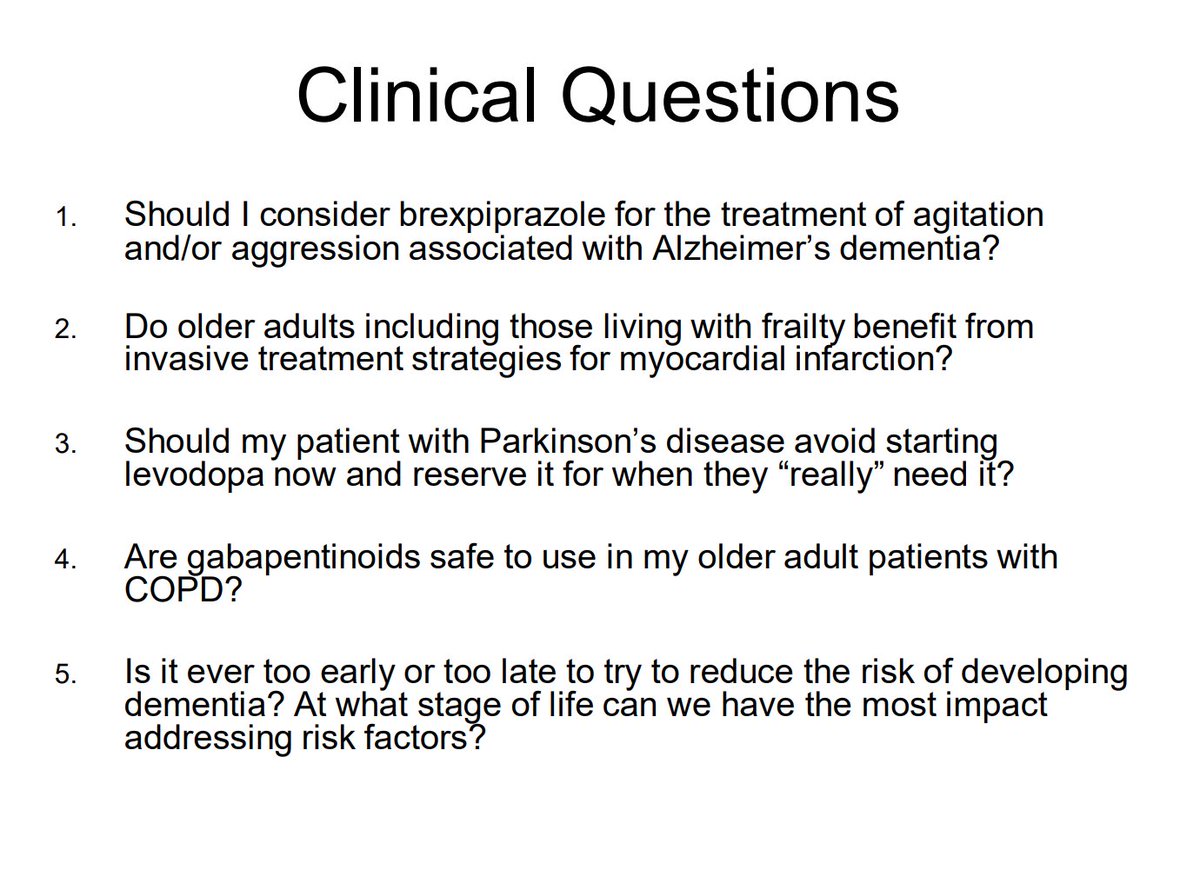 Clinical Questions

1. Should I consider brexpiprazole for the treatment of agitation and/or aggression associated with Alzheimer’s dementia?

2. Do older adults including those living with frailty benefit from invasive treatment strategies for myocardial infarction?

3. Should my patient with Parkinson’s disease avoid starting levodopa now and reserve it for when they “really” need it?

4. Are gabapentinoids safe to use in my older adult patients with COPD?

5. Is it ever too early or too late to try to reduce the risk of developing dementia? At what stage of life can we have the most impact addressing risk factors?